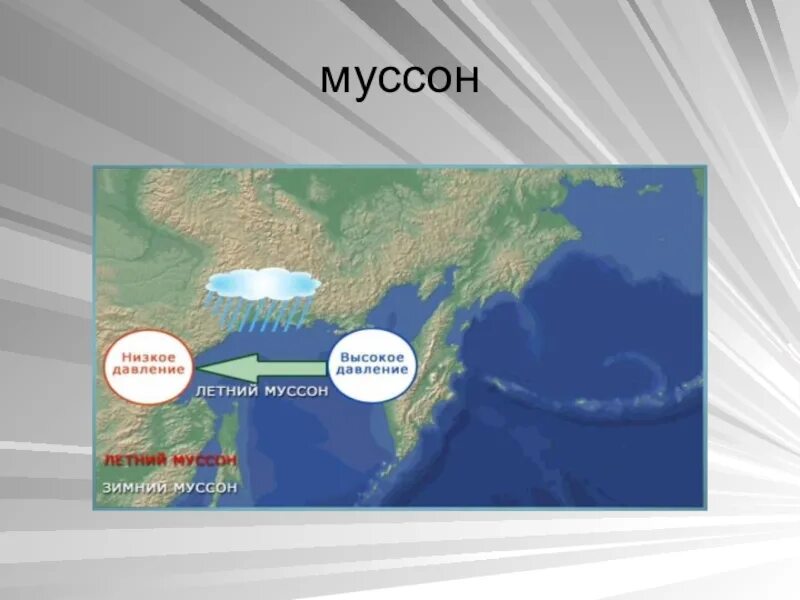 муссон

Низкое давление

Высокое давление

ЛЕТНИЙ МУССОН

ЛЕТНИЙ МУССОН

ЗИМНИЙ МУССОН